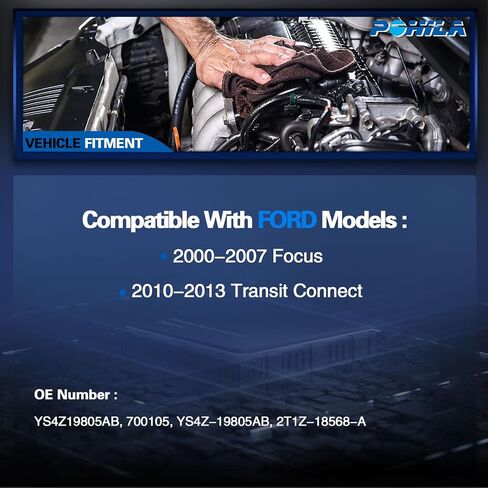 POHILA

VEHICLE FITMENT

Compatible With FORD Models :

• 2000–2007 Focus

• 2010–2013 Transit Connect

OE Number :

YS4Z19805AB, 700105, YS4Z–19805AB, 2T1Z–18568–A